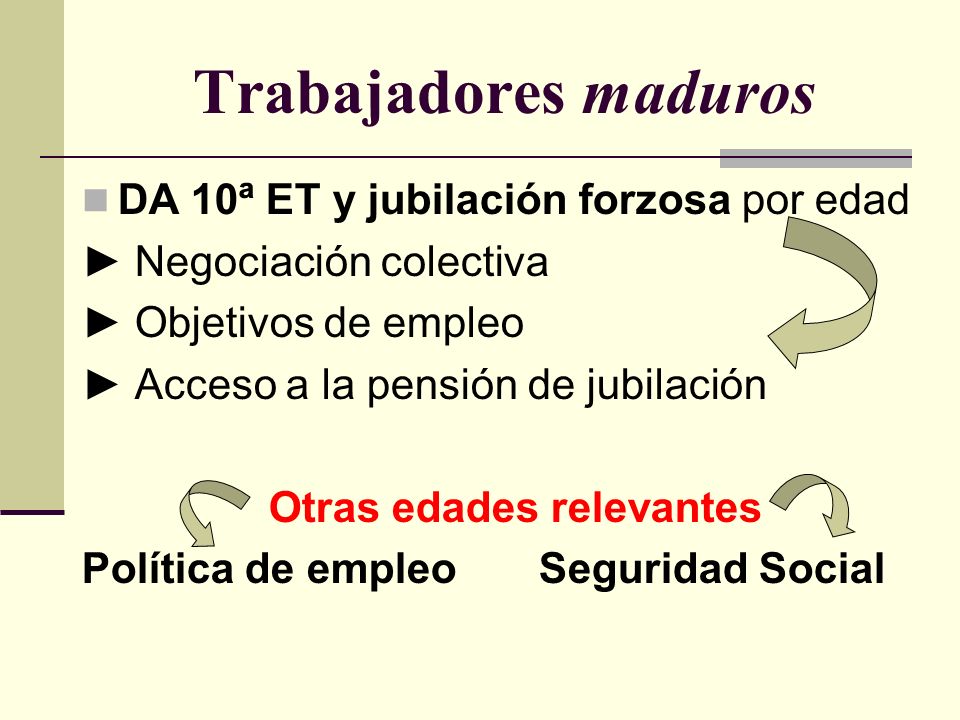 Trabajadores maduros

DA 10ª ET y jubilación forzosa por edad

► Negociación colectiva

► Objetivos de empleo

► Acceso a la pensión de jubilación

Otras edades relevantes

Política de empleo

Seguridad Social